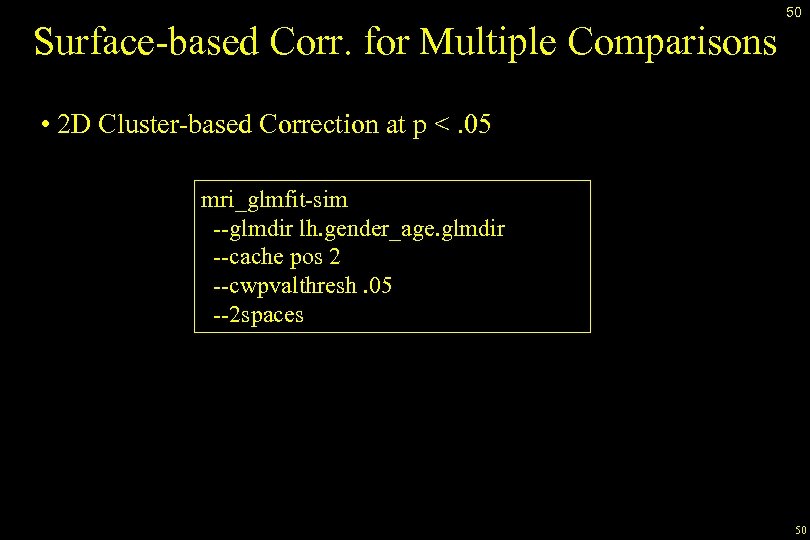 50

Surface-based Corr. for Multiple Comparisons

• 2D Cluster-based Correction at p < .05

mri_glmfit-sim
--glmdir lh.gender_age.glmdir
--cache pos 2
--cwpvalthresh .05
--2spaces

50